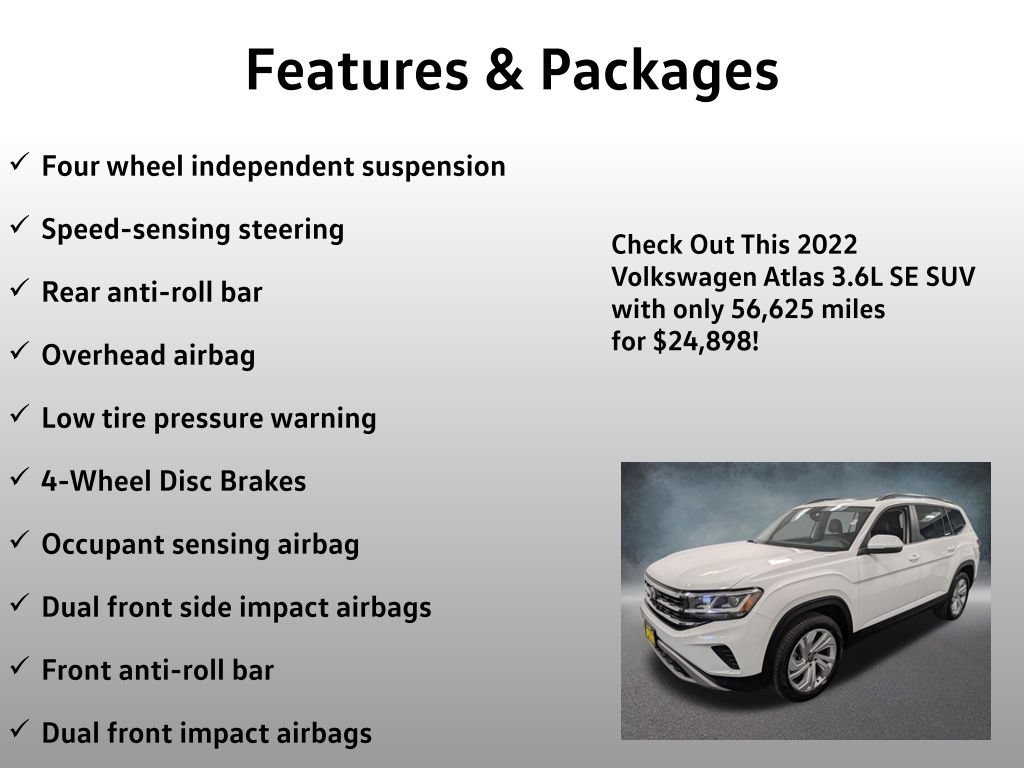 Features & Packages

✓ Four wheel independent suspension
✓ Speed-sensing steering
✓ Rear anti-roll bar
✓ Overhead airbag
✓ Low tire pressure warning
✓ 4-Wheel Disc Brakes
✓ Occupant sensing airbag
✓ Dual front side impact airbags
✓ Front anti-roll bar
✓ Dual front impact airbags

Check Out This 2022 Volkswagen Atlas 3.6L SE SUV with only 56,625 miles for $24,898!